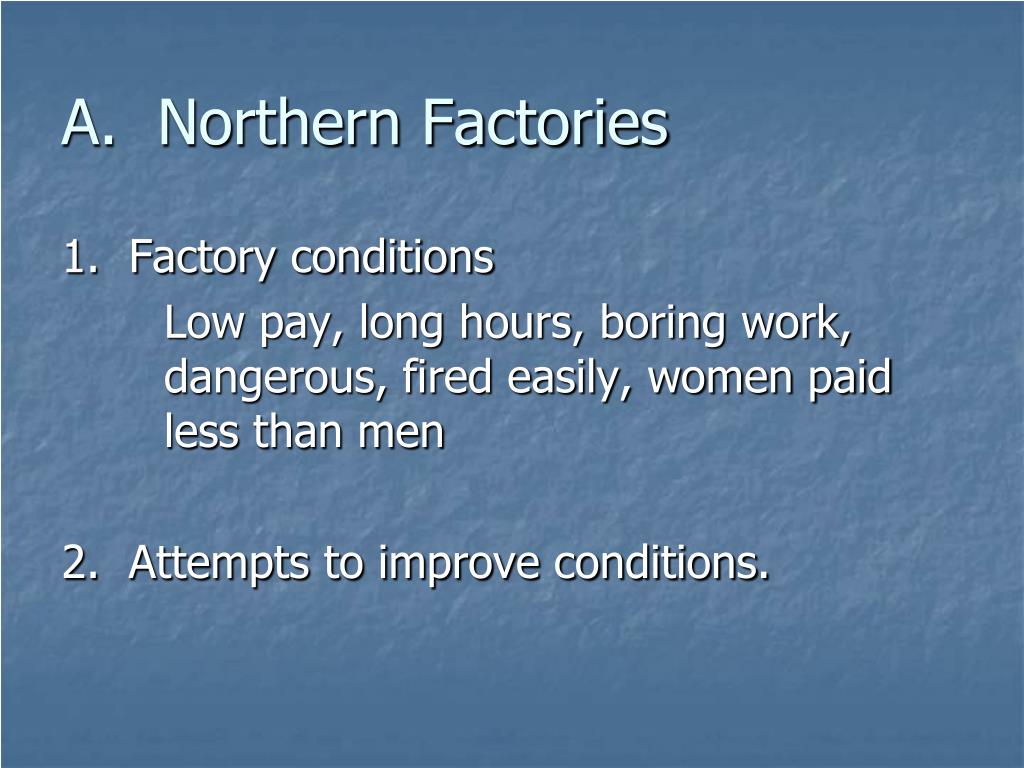 A. Northern Factories

1. Factory conditions

Low pay, long hours, boring work, dangerous, fired easily, women paid less than men

2. Attempts to improve conditions.